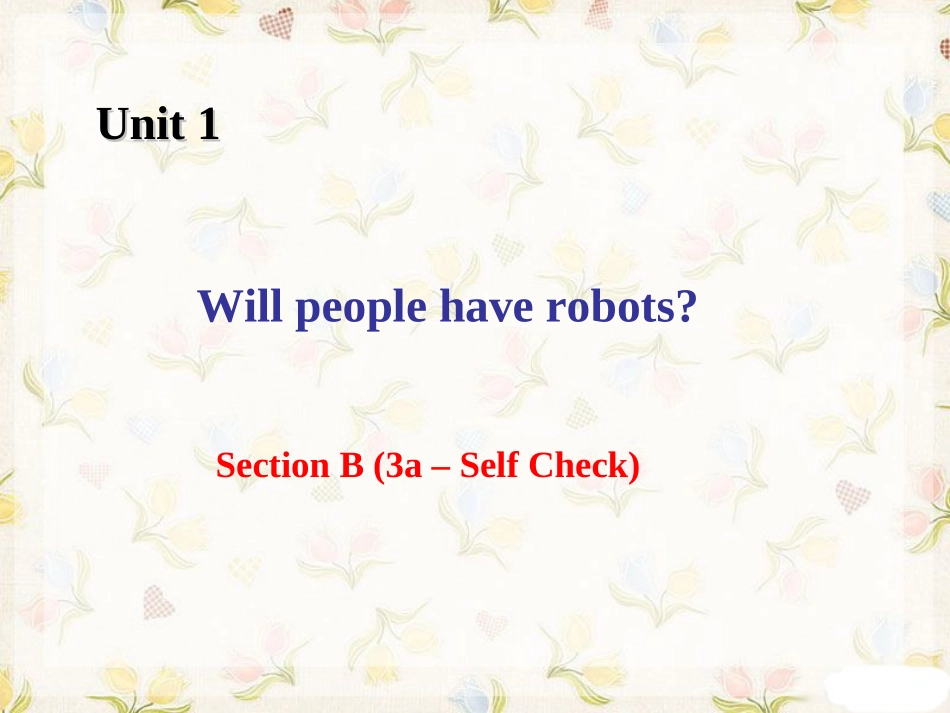 Unit 1

Will people have robots?

Section B (3a – Self Check)